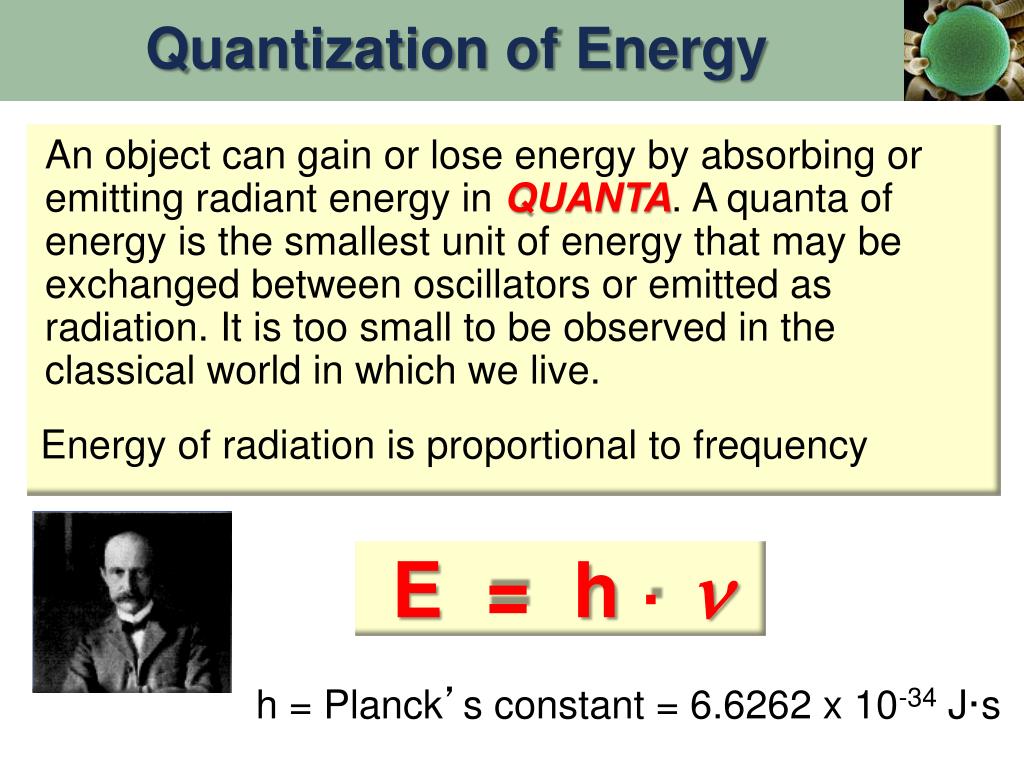 Quantization of Energy

An object can gain or lose energy by absorbing or emitting radiant energy in QUANTA. A quanta of energy is the smallest unit of energy that may be exchanged between oscillators or emitted as radiation. It is too small to be observed in the classical world in which we live.

Energy of radiation is proportional to frequency

$E = h \cdot \nu$

h = Planck's constant = 6.6262 x $10^{-34}$ J·s